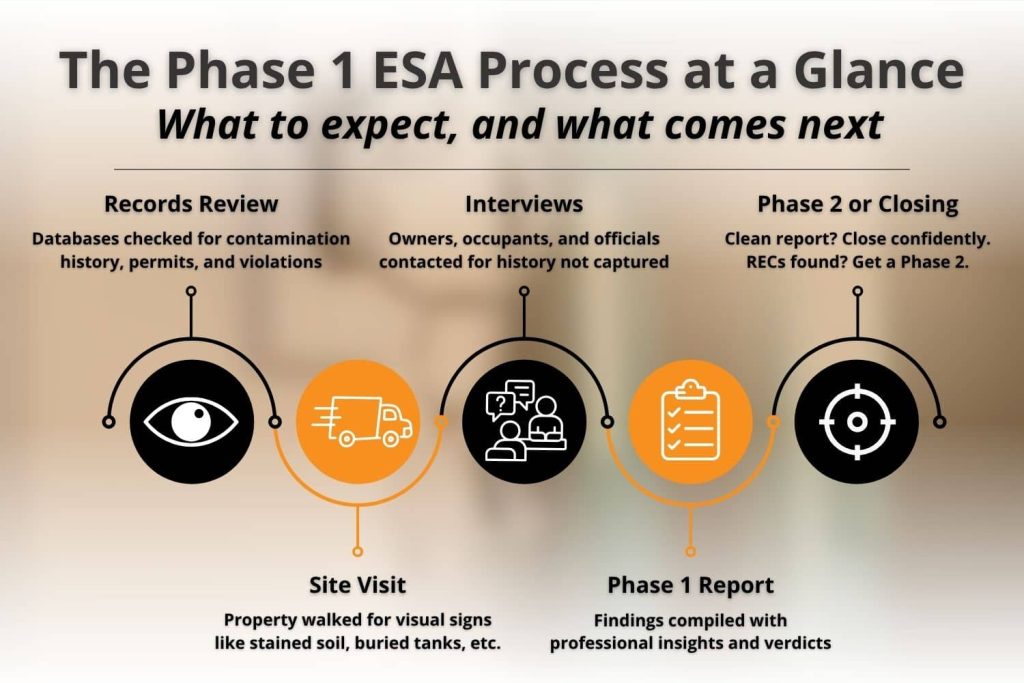 The Phase 1 ESA Process at a Glance
What to expect, and what comes next

Records Review
Databases checked for contamination history, permits, and violations

Interviews
Owners, occupants, and officials contacted for history not captured

Phase 2 or Closing
Clean report? Close confidently. RECs found? Get a Phase 2.

Site Visit
Property walked for visual signs like stained soil, buried tanks, etc.

Phase 1 Report
Findings compiled with professional insights and verdicts